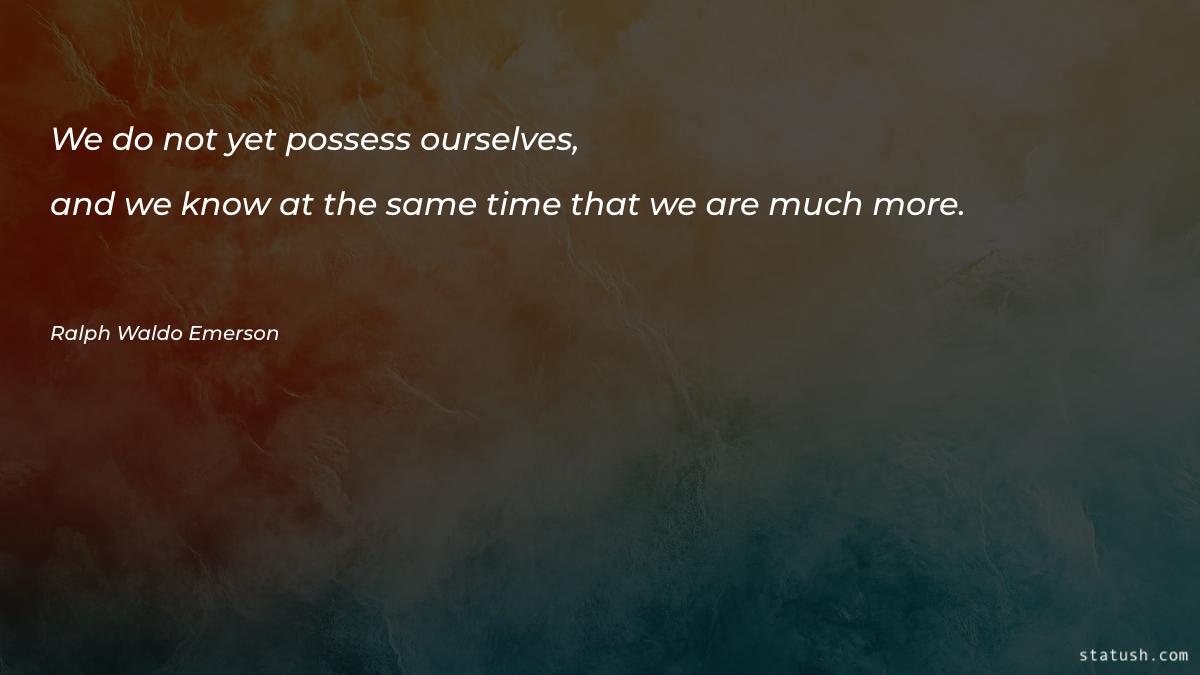 We do not yet possess ourselves,

and we know at the same time that we are much more.

Ralph Waldo Emerson

statush.com